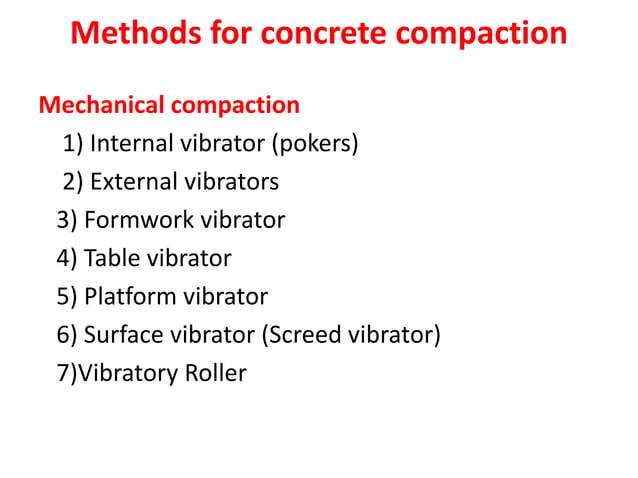 Methods for concrete compaction

Mechanical compaction

1) Internal vibrator (pokers)

2) External vibrators

3) Formwork vibrator

4) Table vibrator

5) Platform vibrator

6) Surface vibrator (Screed vibrator)

7)Vibratory Roller